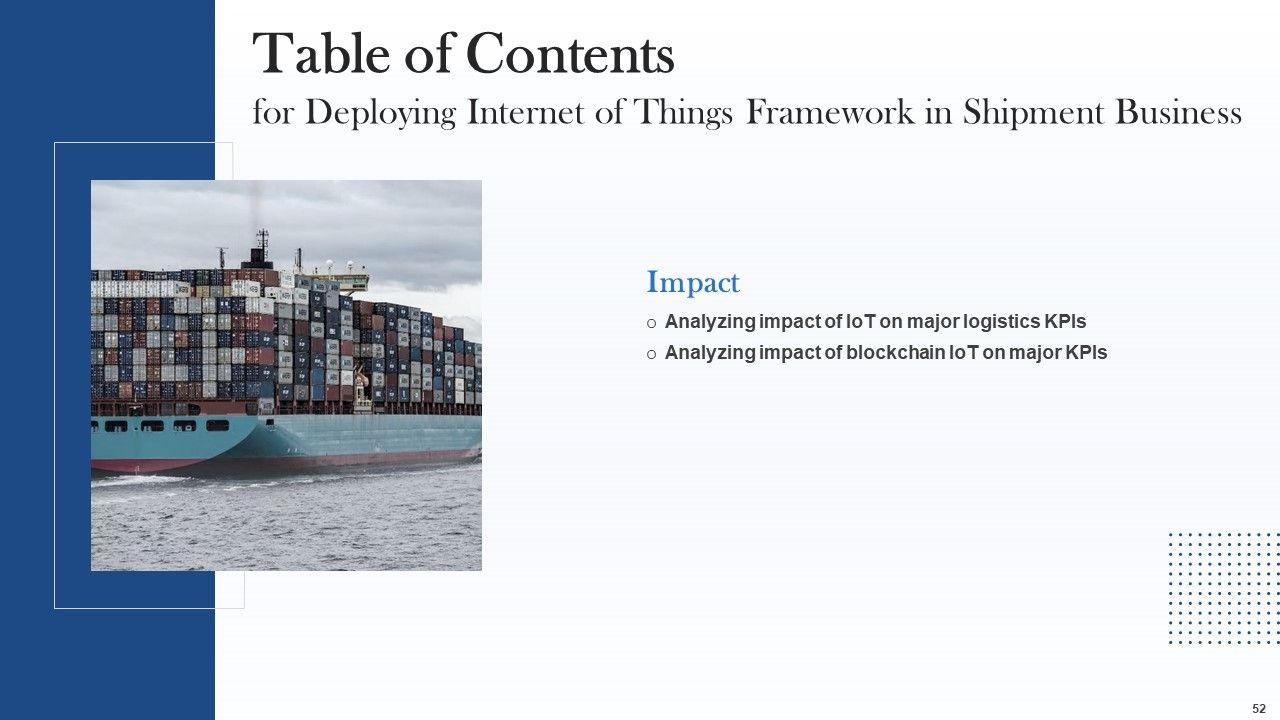 Table of Contents
for Deploying Internet of Things Framework in Shipment Business

Impact

o Analyzing impact of IoT on major logistics KPIs
o Analyzing impact of blockchain IoT on major KPIs

52